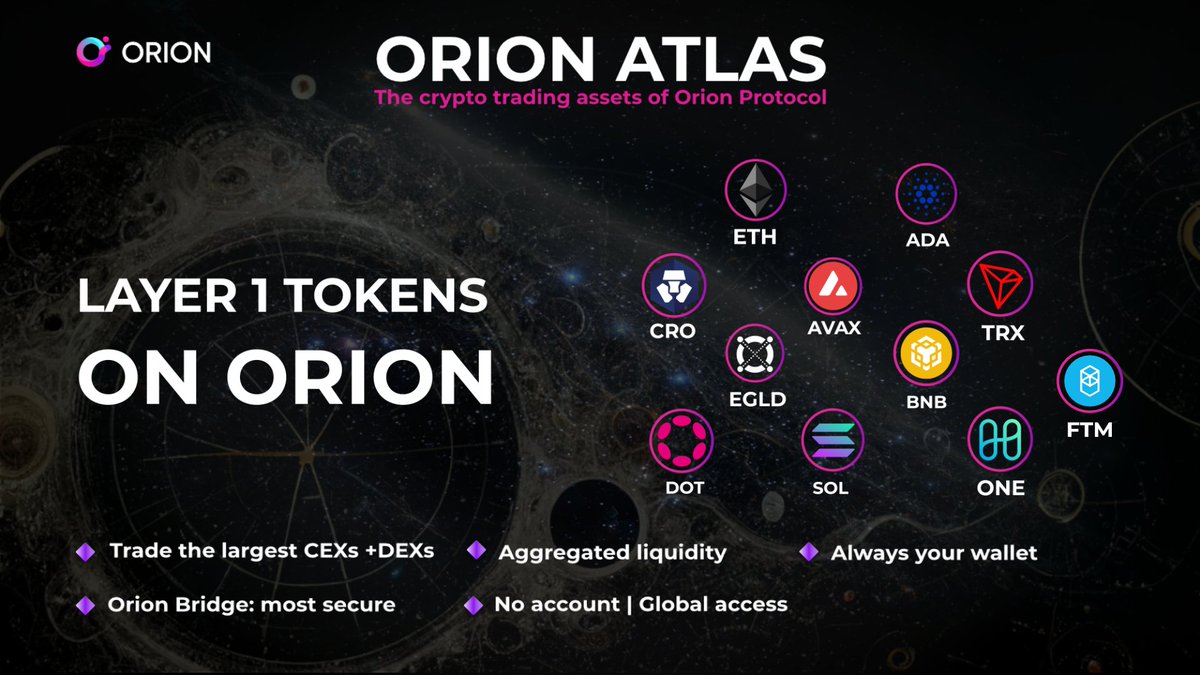 ORION

ORION ATLAS

The crypto trading assets of Orion Protocol

LAYER 1 TOKENS

ON ORION

ETH

ADA

CRO

AVAX

TRX

EGLD

BNB

FTM

DOT

SOL

ONE

Trade the largest CEXs +DEXs

Aggregated liquidity

Always your wallet

Orion Bridge: most secure

No account | Global access